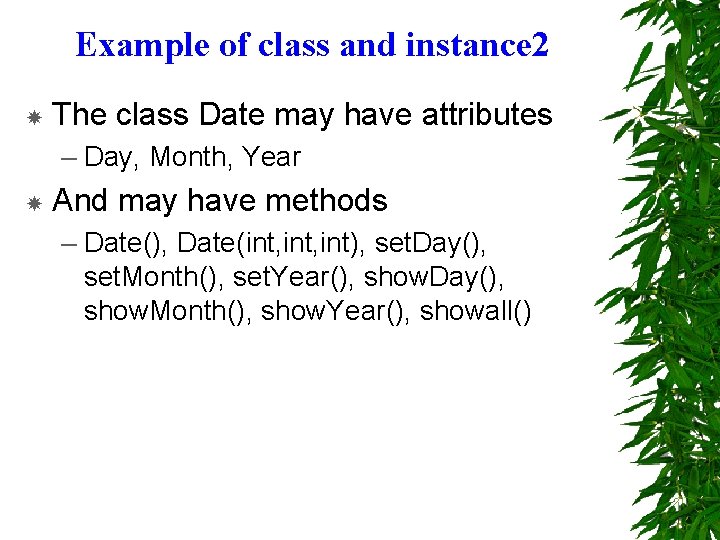 Example of class and instance2

The class Date may have attributes

– Day, Month, Year

And may have methods

– Date(), Date(int,int,int), setDay(), setMonth(), setYear(), showDay(), showMonth(), showYear(), showall()